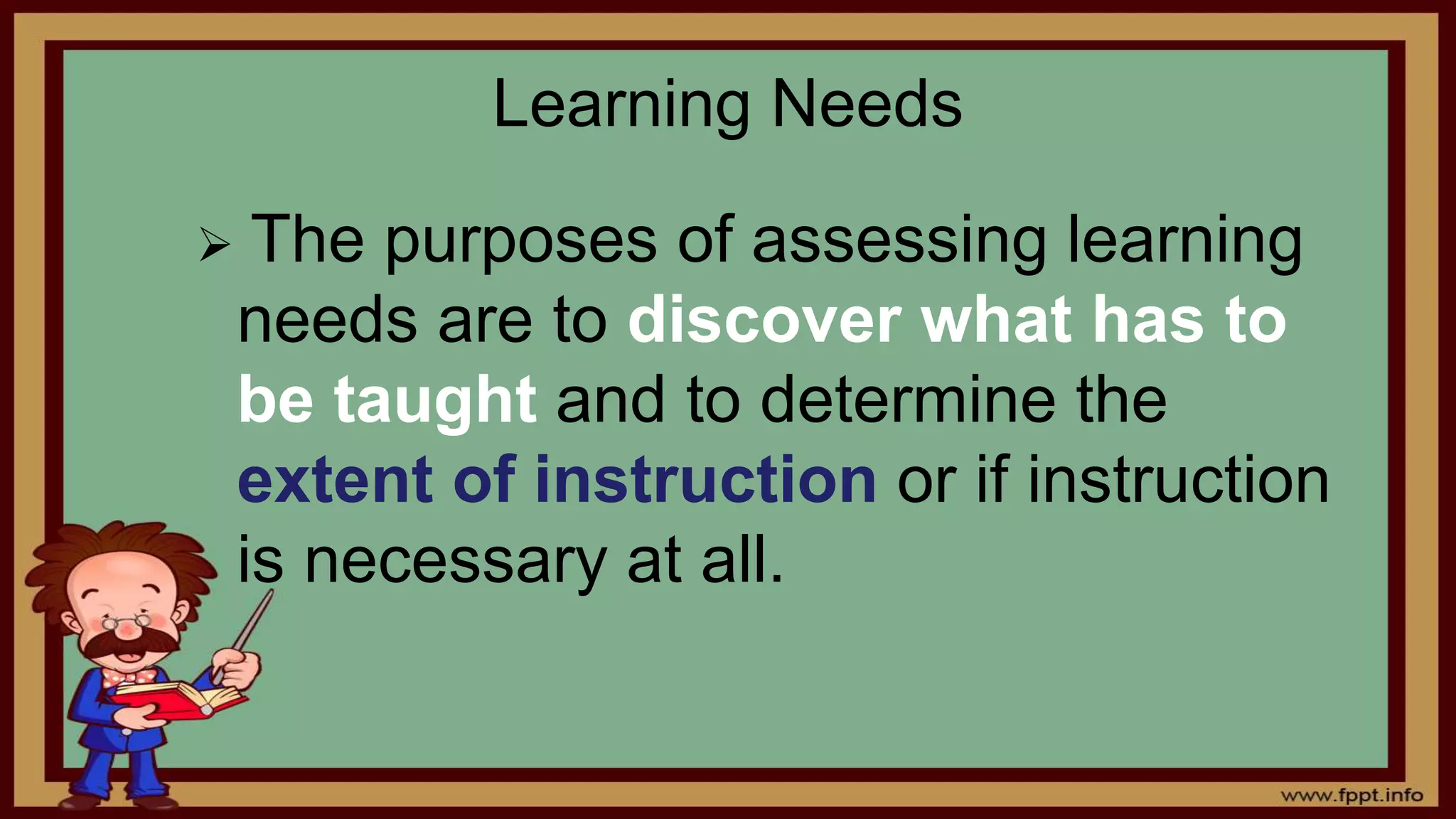 Learning Needs

➢ The purposes of assessing learning needs are to discover what has to be taught and to determine the extent of instruction or if instruction is necessary at all.

www.fppt.info